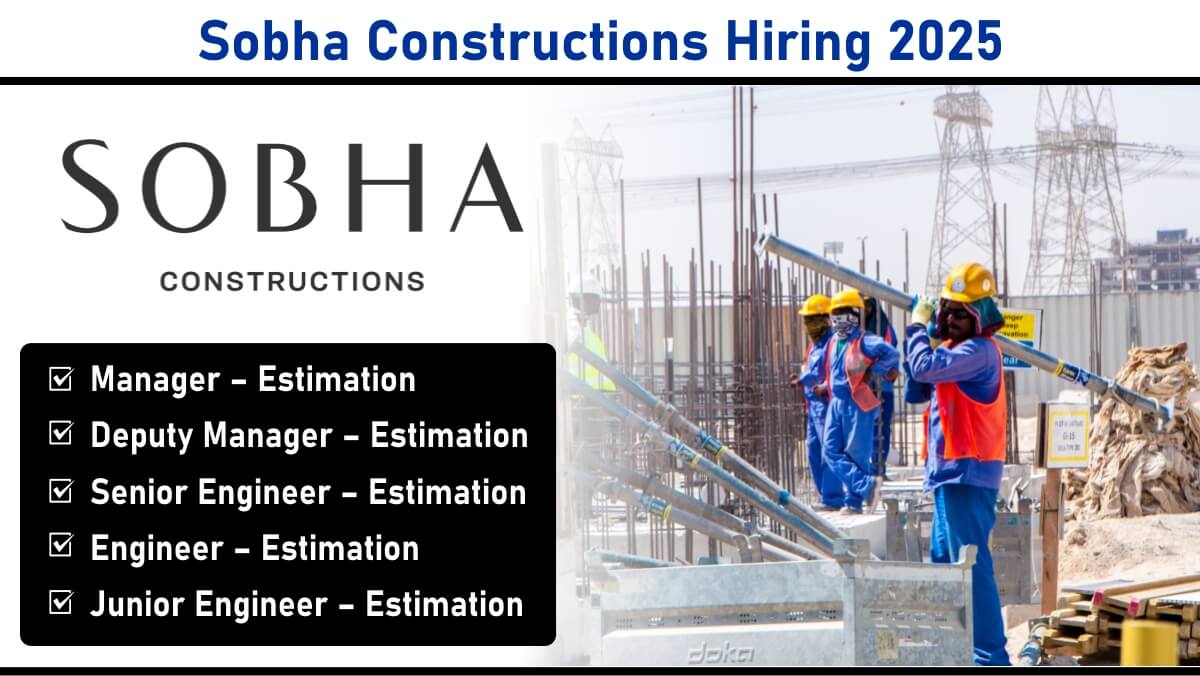 Sobha Constructions Hiring 2025

SOBHA
CONSTRUCTIONS

☑ Manager – Estimation
☑ Deputy Manager – Estimation
☑ Senior Engineer – Estimation
☑ Engineer – Estimation
☑ Junior Engineer – Estimation

doka